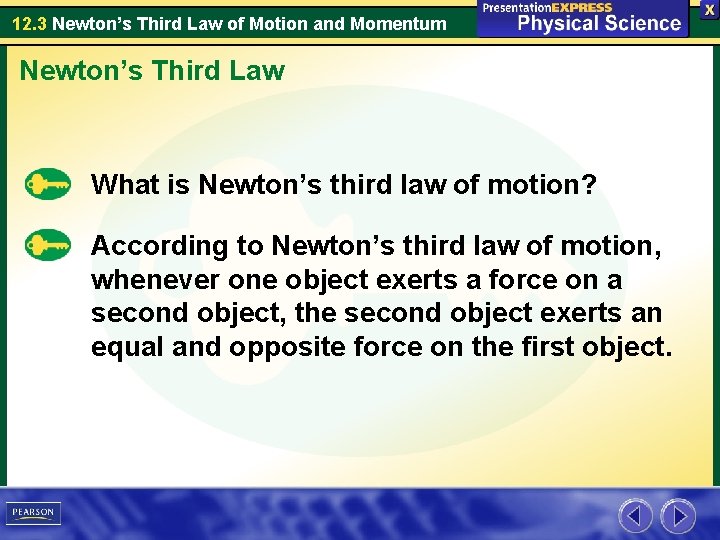 12.3 Newton's Third Law of Motion and Momentum

PresentationEXPRESS
Physical Science

X

Newton's Third Law

What is Newton's third law of motion?

According to Newton's third law of motion, whenever one object exerts a force on a second object, the second object exerts an equal and opposite force on the first object.

PEARSON